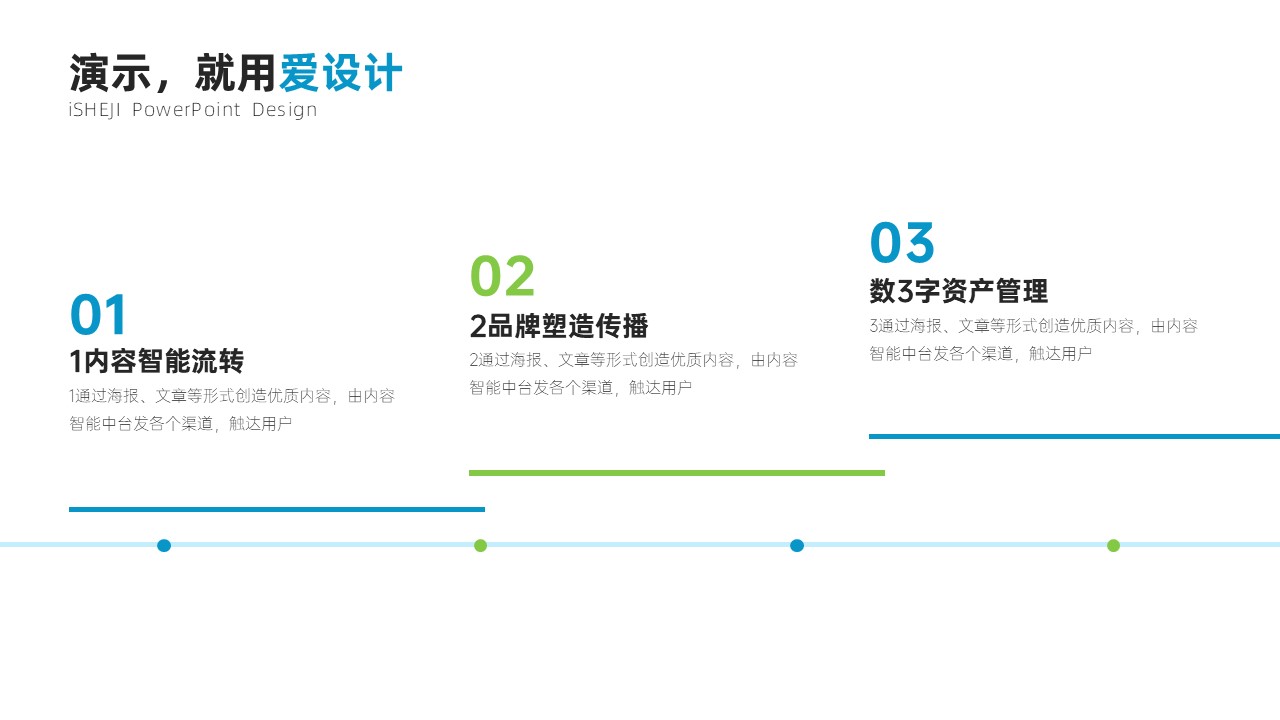 演示，就用爱设计
iSHEJI PowerPoint Design

01
1内容智能流转
1通过海报、文章等形式创造优质内容，由内容智能中台发各个渠道，触达用户

02
2品牌塑造传播
2通过海报、文章等形式创造优质内容，由内容智能中台发各个渠道，触达用户

03
数3字资产管理
3通过海报、文章等形式创造优质内容，由内容智能中台发各个渠道，触达用户